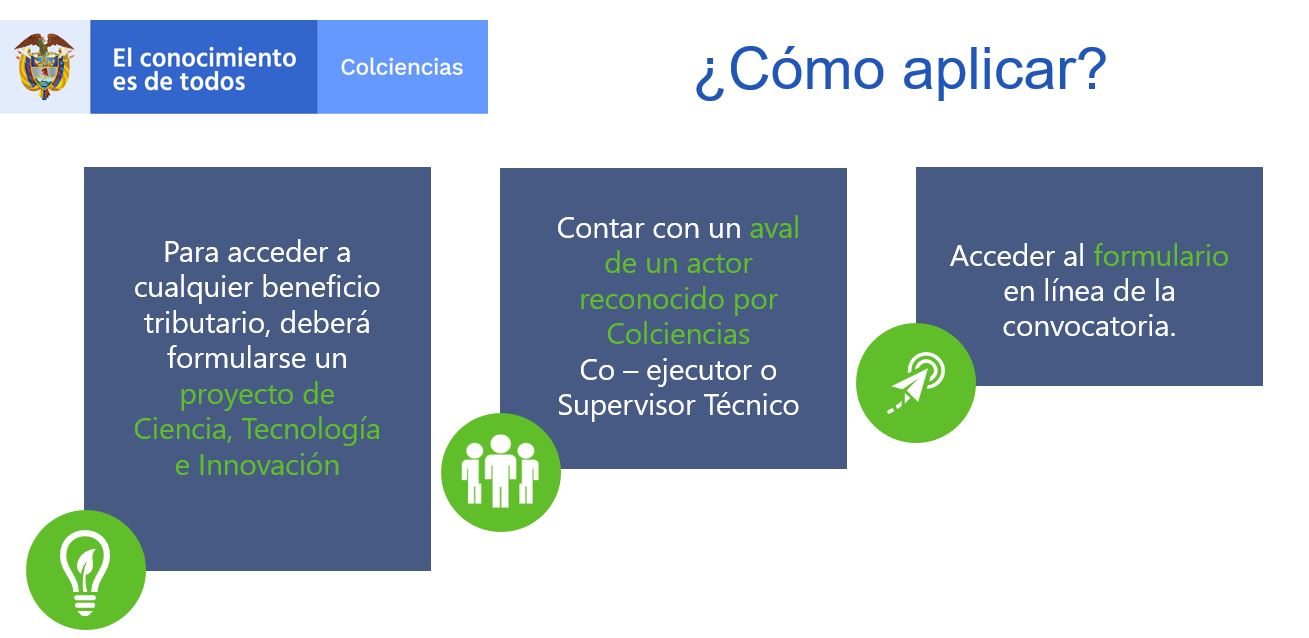 El conocimiento es de todos

Colciencias

¿Cómo aplicar?

Para acceder a cualquier beneficio tributario, deberá formularse un proyecto de Ciencia, Tecnología e Innovación

Contar con un aval de un actor reconocido por Colciencias
Co – ejecutor o Supervisor Técnico

Acceder al formulario en línea de la convocatoria.